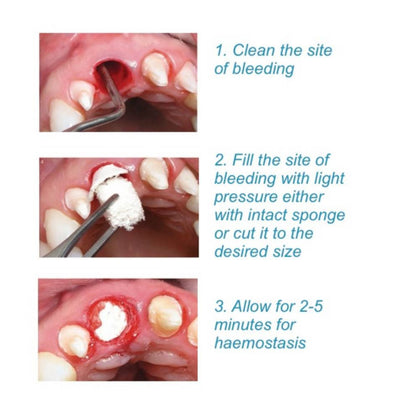 1. Clean the site of bleeding

2. Fill the site of bleeding with light pressure either with intact sponge or cut it to the desired size

3. Allow for 2-5 minutes for haemostasis